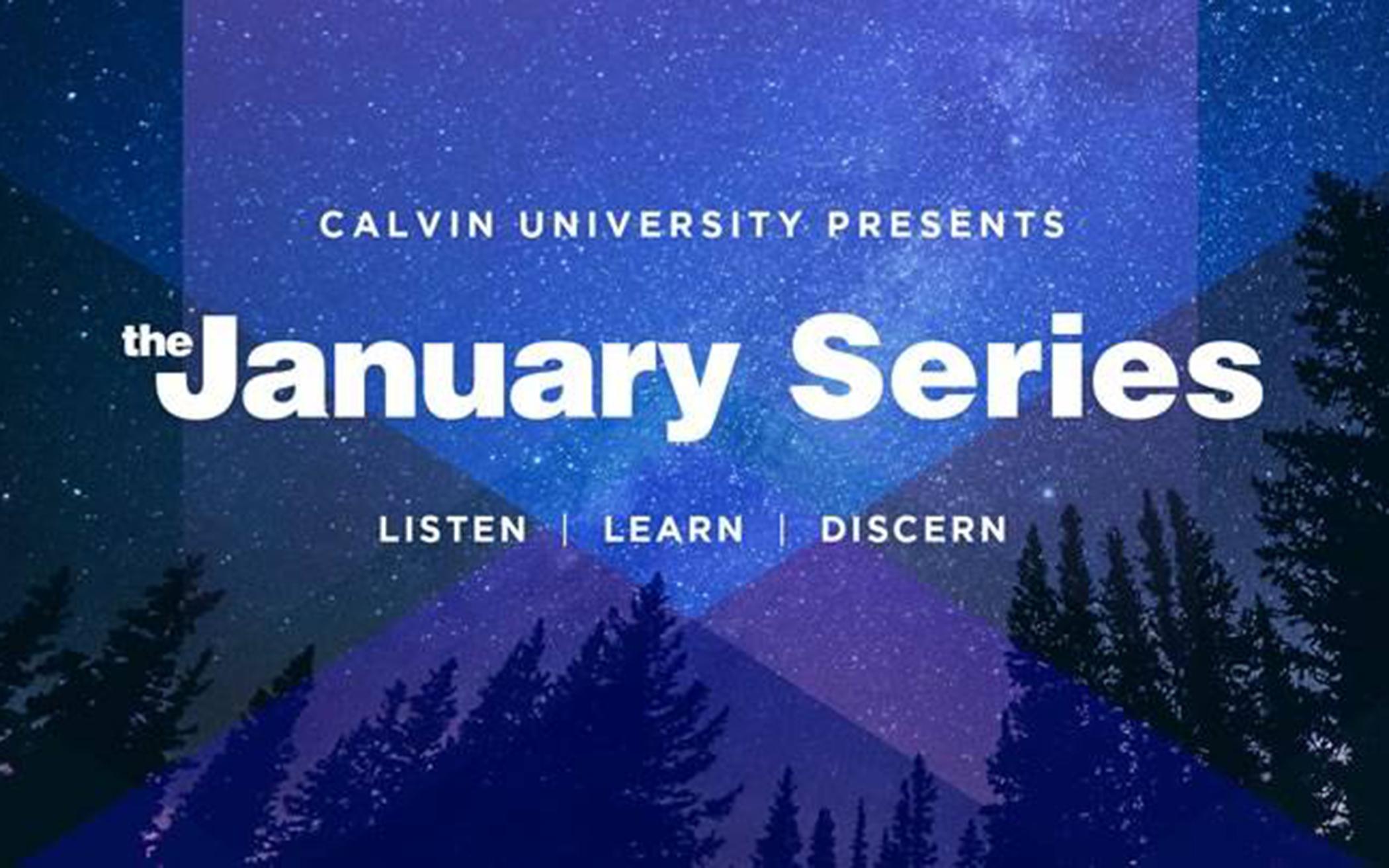 CALVIN UNIVERSITY PRESENTS

the January Series

LISTEN | LEARN | DISCERN